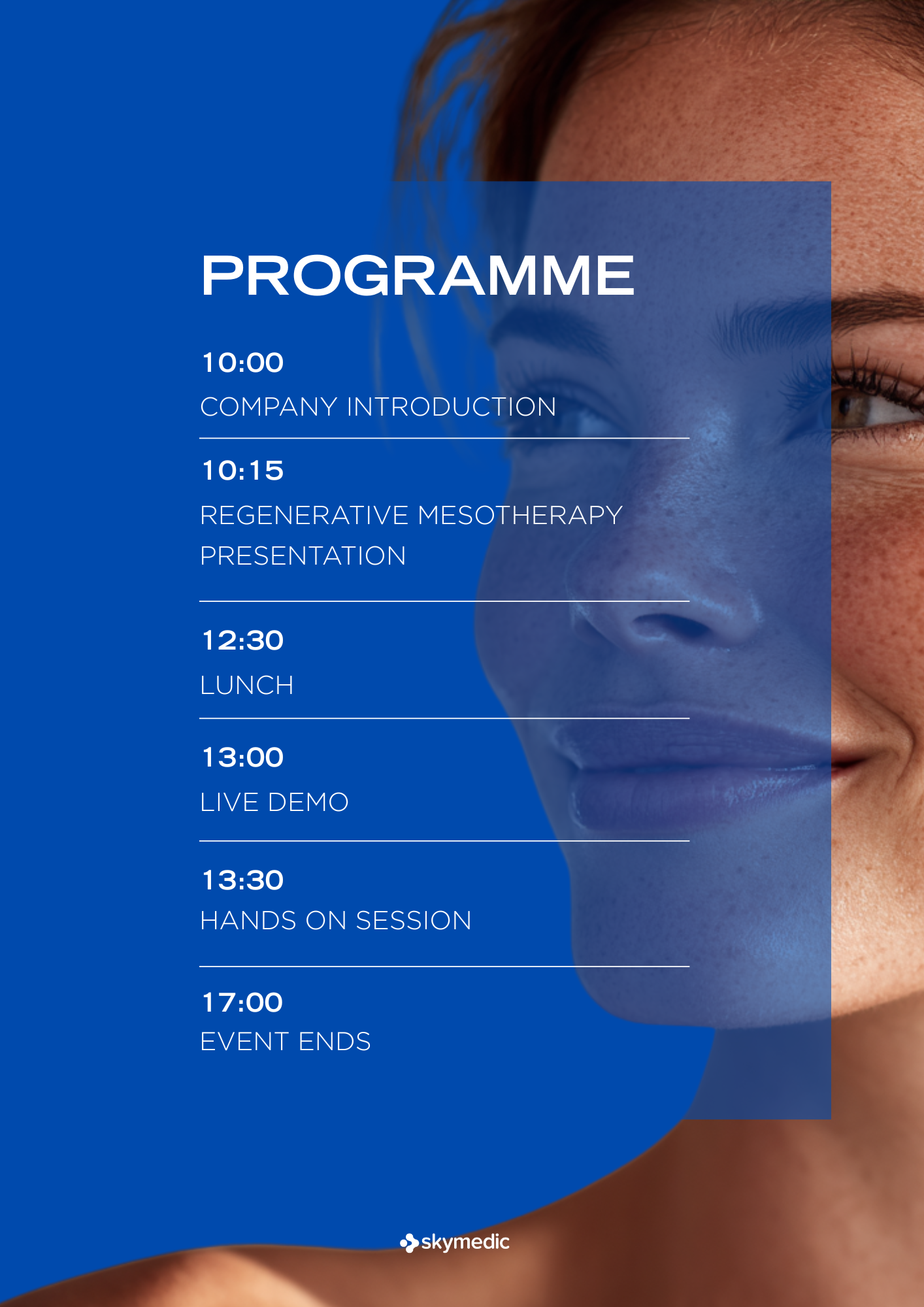 PROGRAMME

10:00

COMPANY INTRODUCTION

10:15

REGENERATIVE MESOTHERAPY PRESENTATION

12:30

LUNCH

13:00

LIVE DEMO

13:30

HANDS ON SESSION

17:00

EVENT ENDS

skymedic